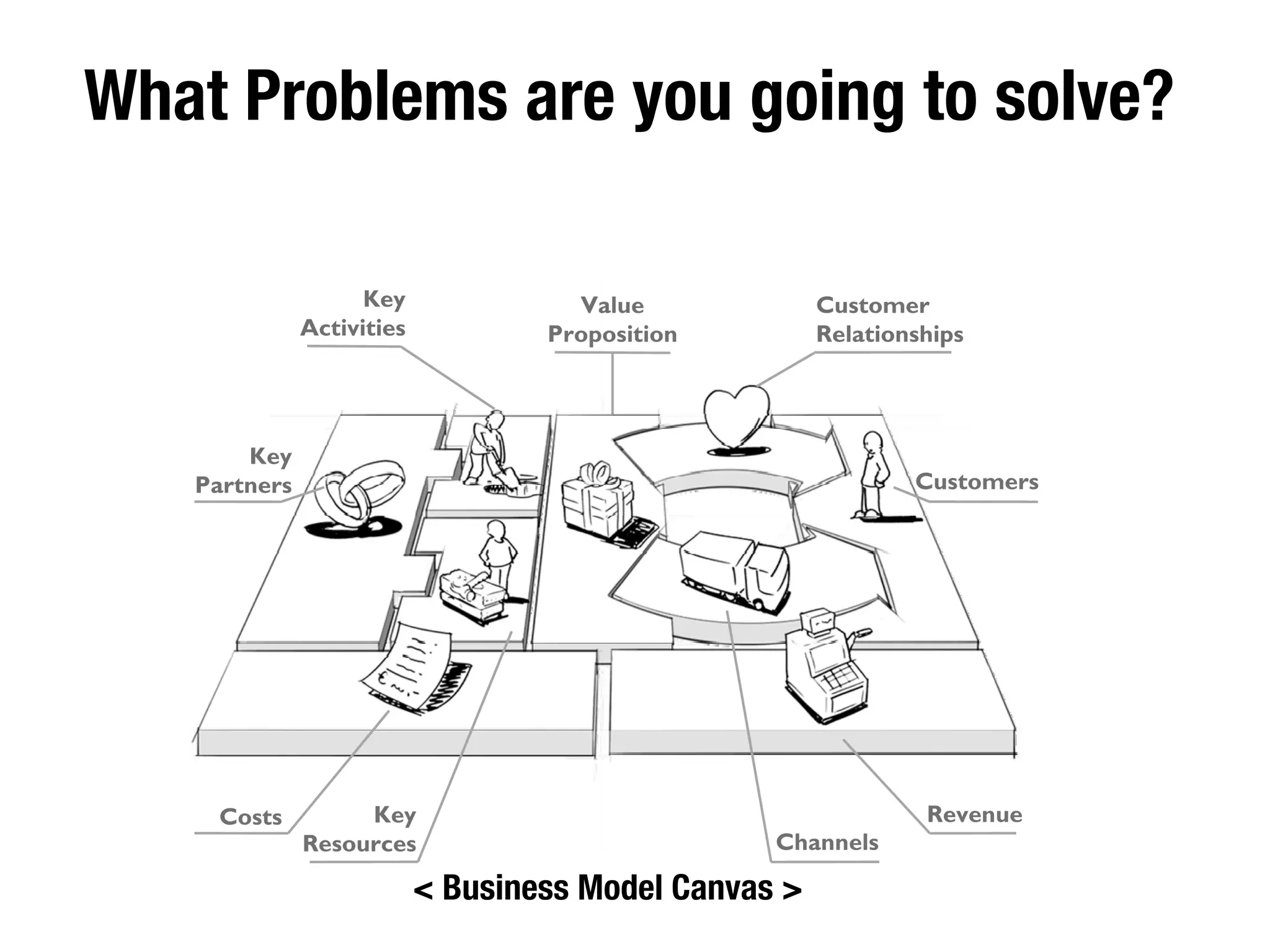 What Problems are you going to solve?

Key Activities

Value Proposition

Customer Relationships

Key Partners

Customers

Costs

Key Resources

Channels

Revenue

< Business Model Canvas >